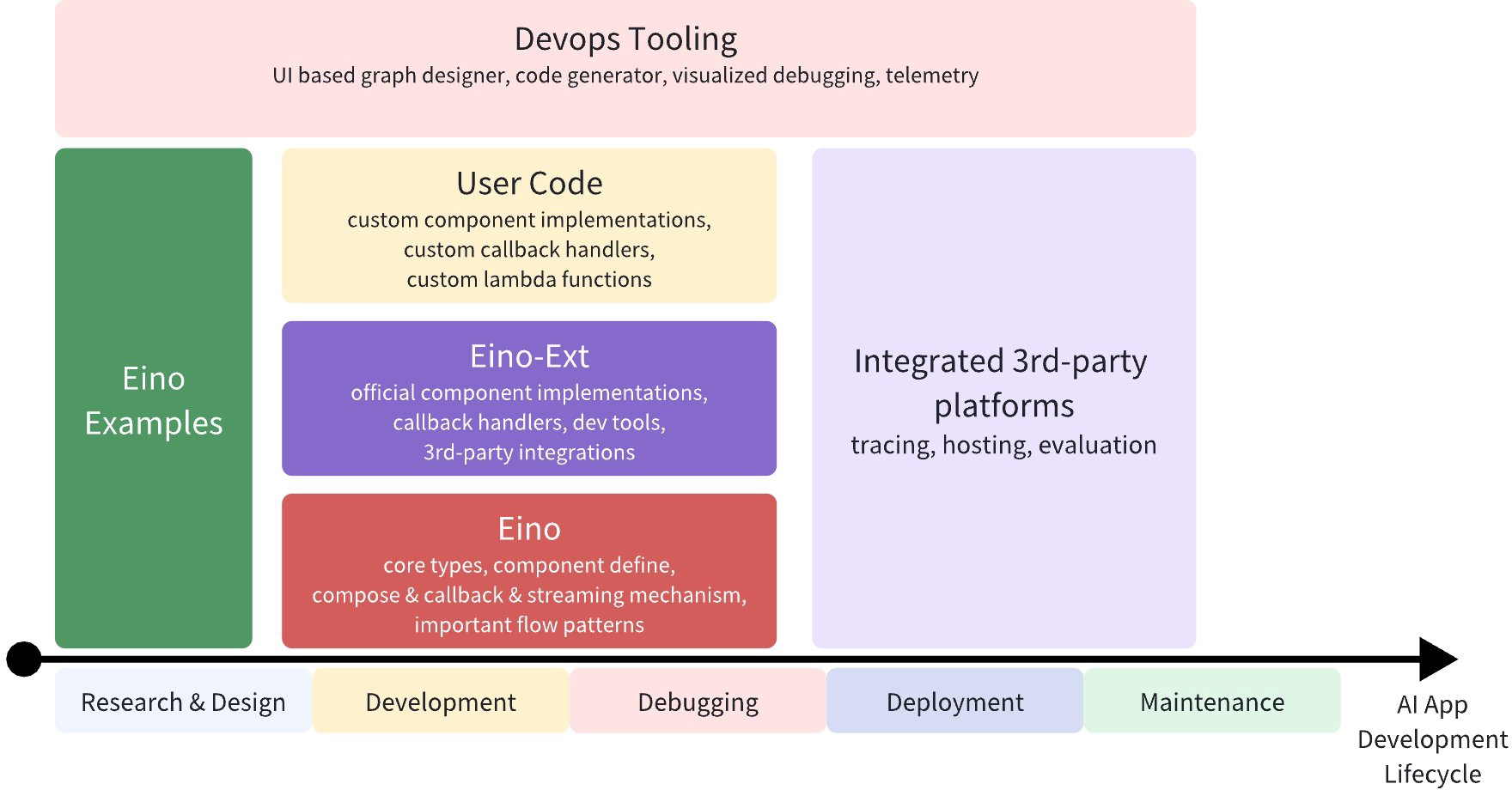 Devops Tooling
UI based graph designer, code generator, visualized debugging, telemetry

Eino Examples

User Code
custom component implementations, custom callback handlers, custom lambda functions

Eino-Ext
official component implementations, callback handlers, dev tools, 3rd-party integrations

Eino
core types, component define, compose & callback & streaming mechanism, important flow patterns

Integrated 3rd-party platforms
tracing, hosting, evaluation

Research & Design

Development

Debugging

Deployment

Maintenance

AI App Development Lifecycle